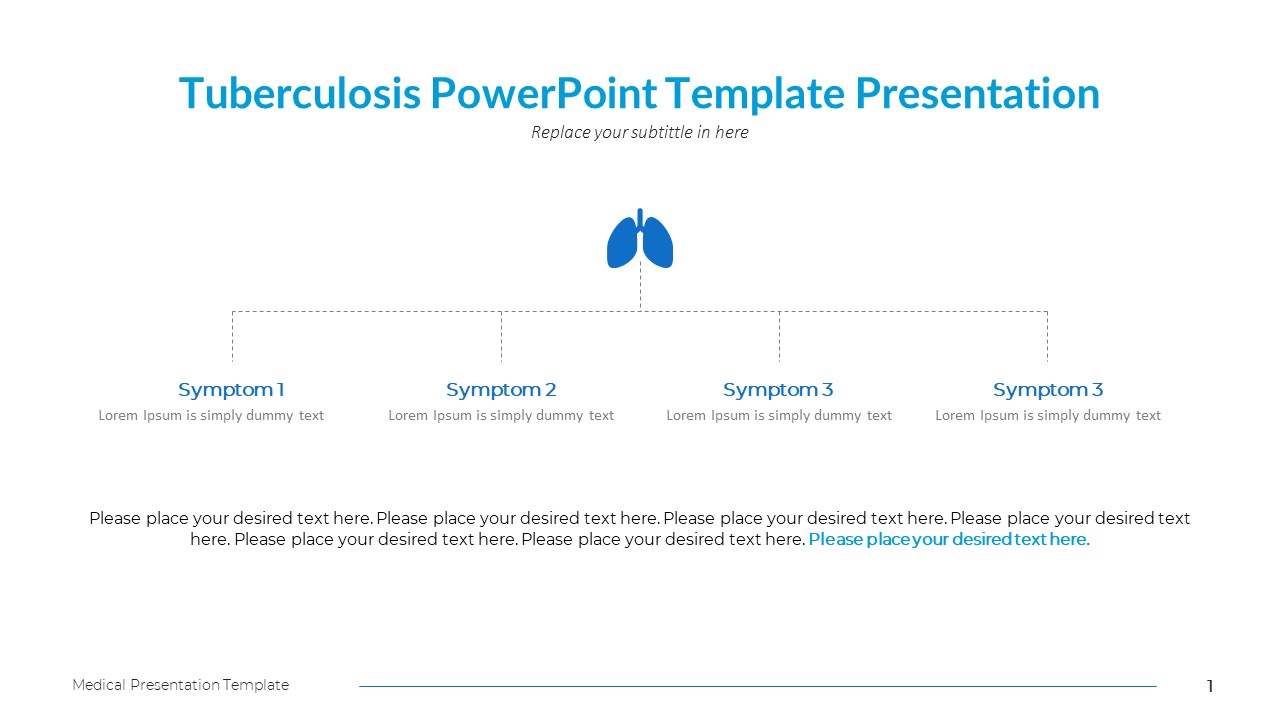 Tuberculosis PowerPoint Template Presentation

Replace your subtittle in here

Symptom 1
Lorem Ipsum is simply dummy text

Symptom 2
Lorem Ipsum is simply dummy text

Symptom 3
Lorem Ipsum is simply dummy text

Symptom 3
Lorem Ipsum is simply dummy text

Please place your desired text here. Please place your desired text here. Please place your desired text here. Please place your desired text here. Please place your desired text here. Please place your desired text here. Please place your desired text here.

Medical Presentation Template

1